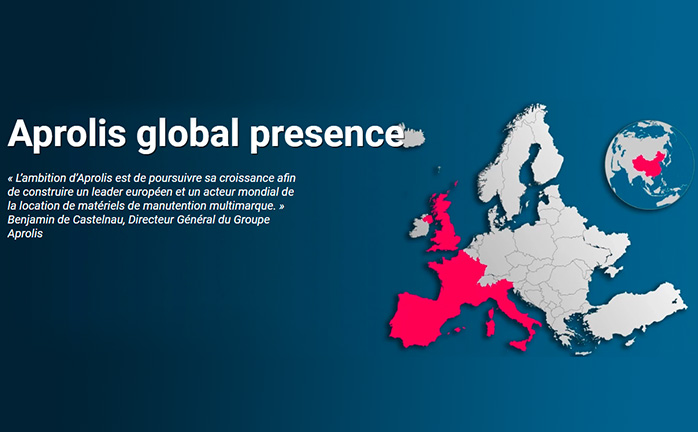 Aprolis global presence

« L'ambition d'Aprolis est de poursuivre sa croissance afin de construire un leader européen et un acteur mondial de la location de matériels de manutention multimarque. »
Benjamin de Castelnau, Directeur Général du Groupe Aprolis